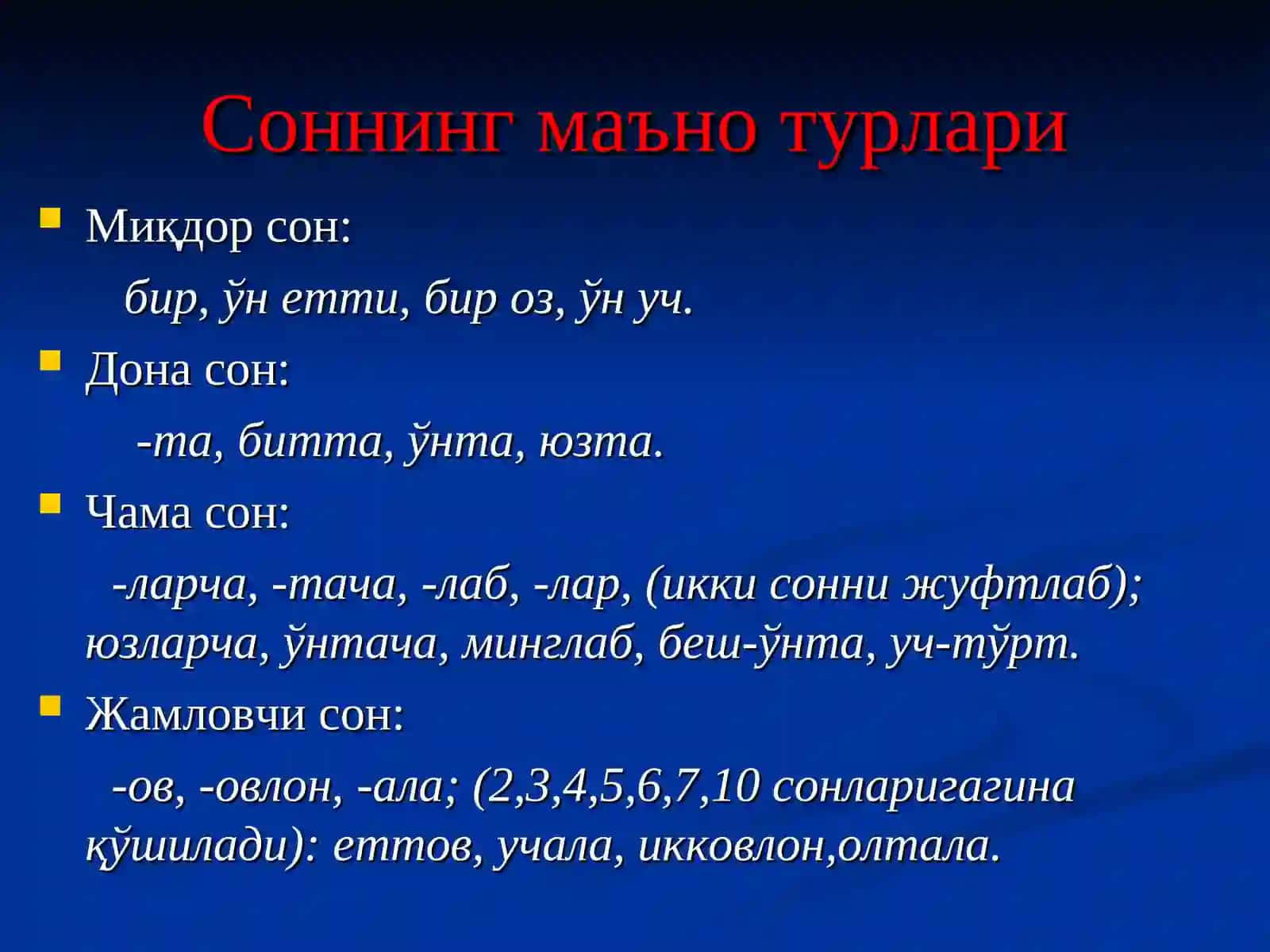 Соннинг маъно турлари

Миқдор сон:

бир, ўн етти, бир оз, ўн уч.

Дона сон:

-та, битта, ўнта, юзта.

Чама сон:

-ларча, -тача, -лаб, -лар, (икки сонни жуфтлаб); юзларча, ўнтача, минглаб, беш-ўнта, уч-тўрт.

Жамловчи сон:

-ов, -овлон, -ала; (2,3,4,5,6,7,10 сонларигагина қўшилади): еттов, учала, икковлон,олтала.